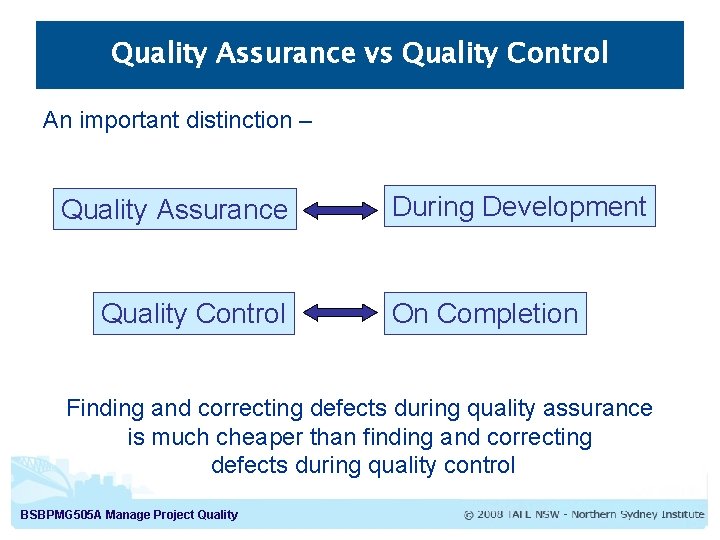 Quality Assurance vs Quality Control

An important distinction –

Quality Assurance

During Development

Quality Control

On Completion

Finding and correcting defects during quality assurance is much cheaper than finding and correcting defects during quality control

BSBPMG505A Manage Project Quality

© 2008 TAFE NSW - Northern Sydney Institute